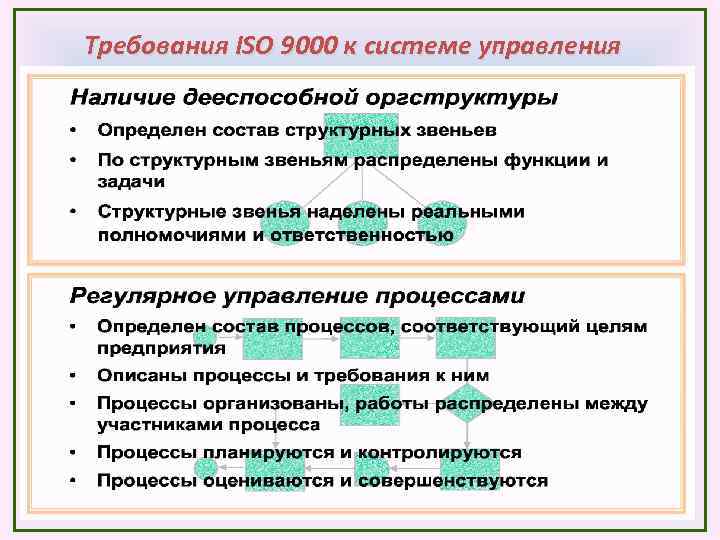 Требования ISO 9000 к системе управления

Наличие дееспособной оргструктуры

• Определен состав структурных звеньев
• По структурным звеньям распределены функции и задачи
• Структурные звенья наделены реальными полномочиями и ответственностью

Регулярное управление процессами

• Определен состав процессов, соответствующий целям предприятия
• Описаны процессы и требования к ним
• Процессы организованы, работы распределены между участниками процесса
• Процессы планируются и контролируются
• Процессы оцениваются и совершенствуются